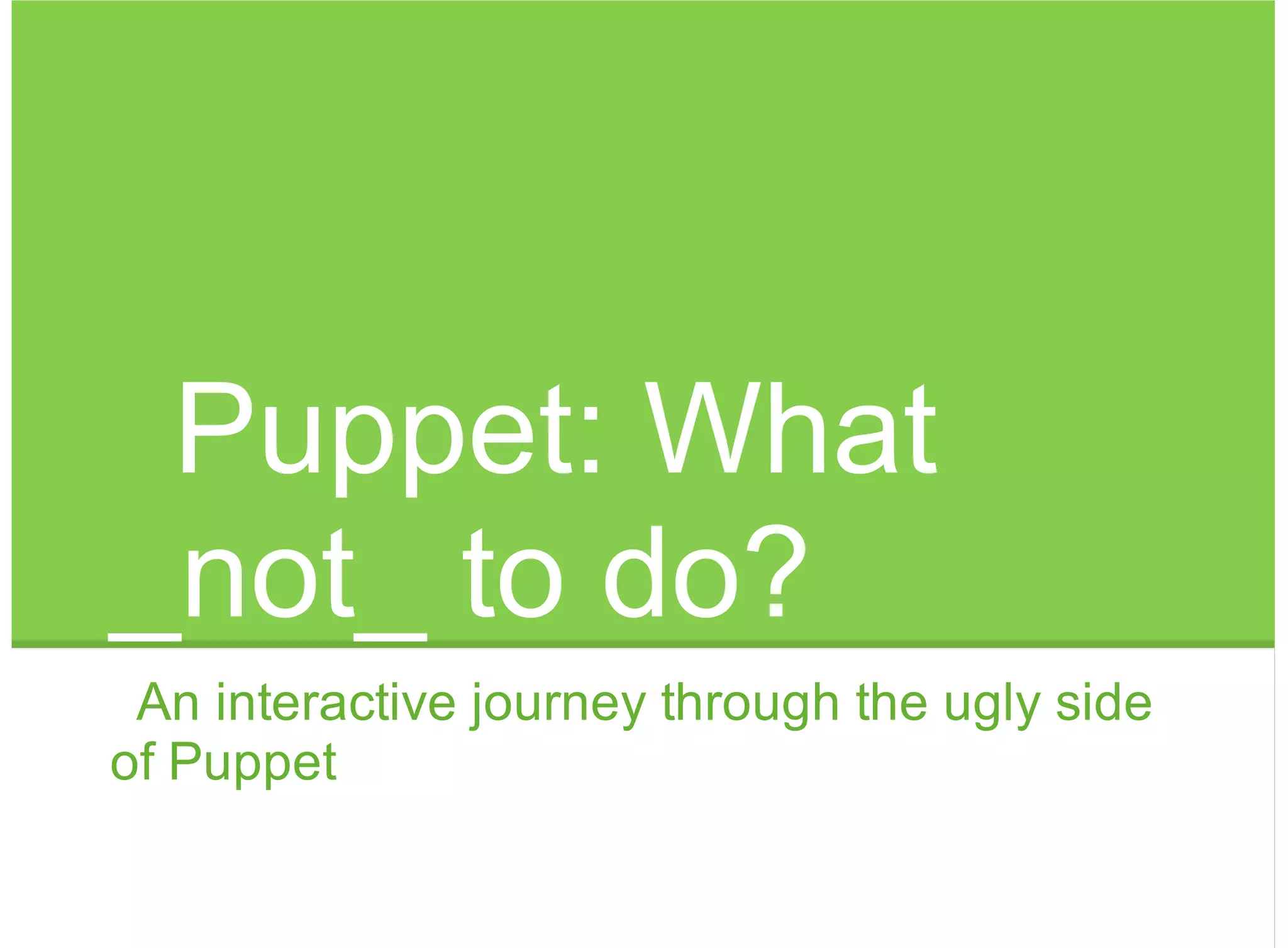 Puppet: What _not_ to do?

An interactive journey through the ugly side of Puppet